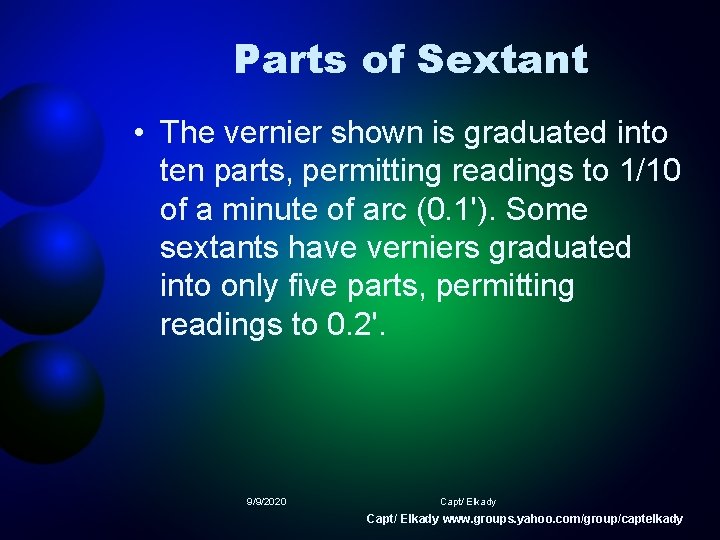 Parts of Sextant

• The vernier shown is graduated into ten parts, permitting readings to 1/10 of a minute of arc (0.1'). Some sextants have verniers graduated into only five parts, permitting readings to 0.2'.

9/9/2020

Capt/ Elkady

Capt/ Elkady www.groups.yahoo.com/group/captelkady